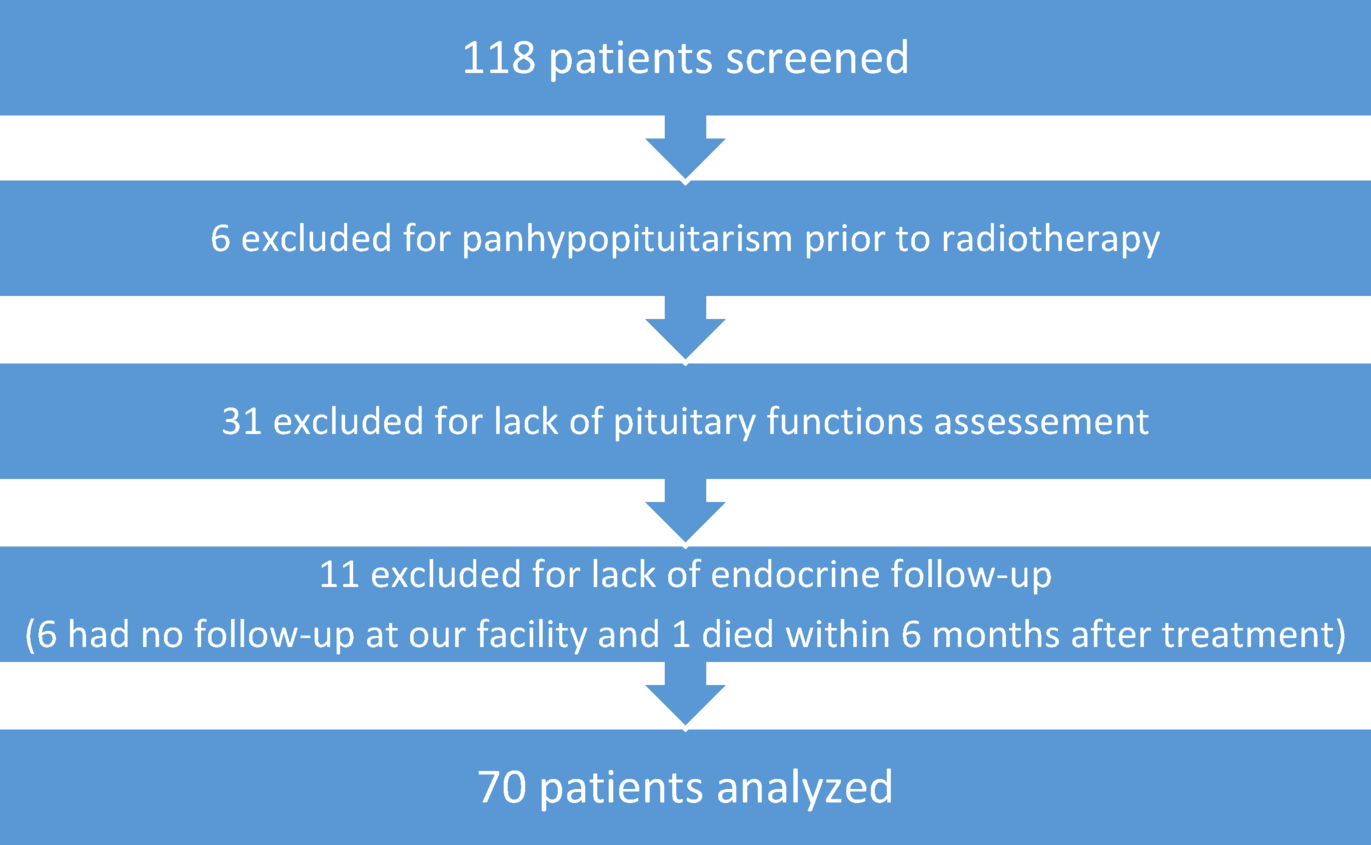 118 patients screened

6 excluded for panhypopituitarism prior to radiotherapy

31 excluded for lack of pituitary functions assessement

11 excluded for lack of endocrine follow-up
(6 had no follow-up at our facility and 1 died within 6 months after treatment)

70 patients analyzed